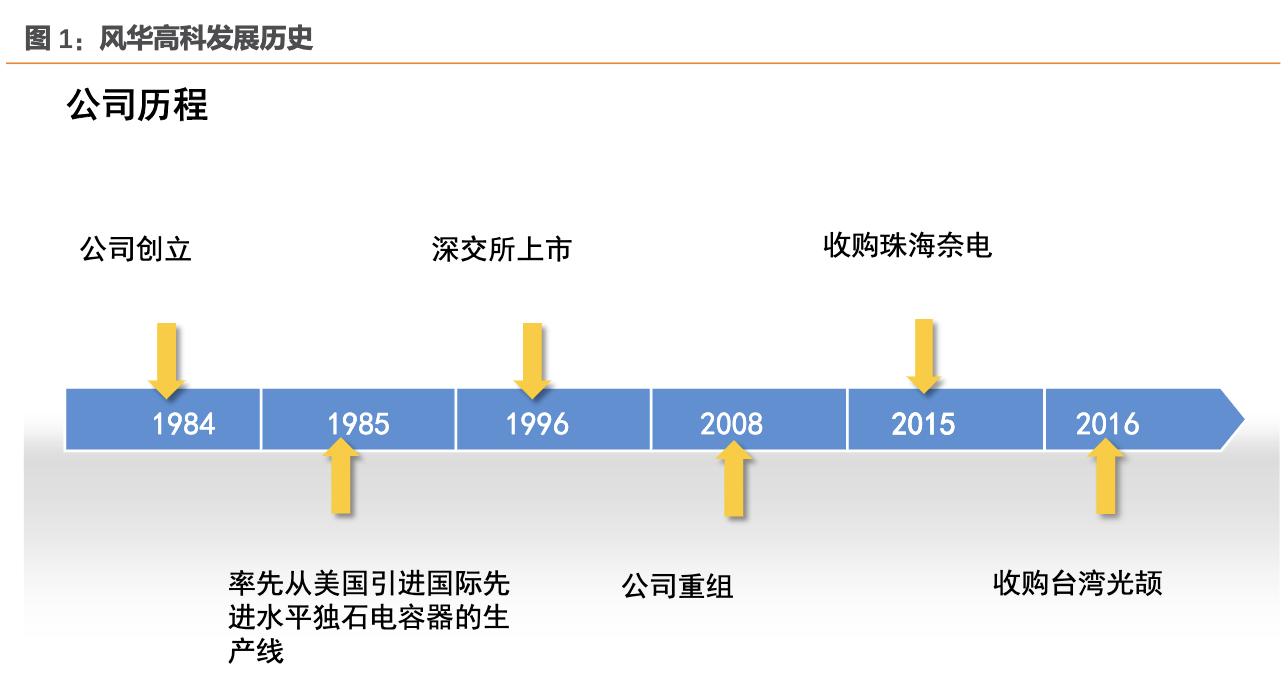 图 1：风华高科发展历史

公司历程

公司创立

深交所上市

收购珠海奈电

1984

1985

1996

2008

2015

2016

率先从美国引进国际先进水平独石电容器的生产线

公司重组

收购台湾光颉